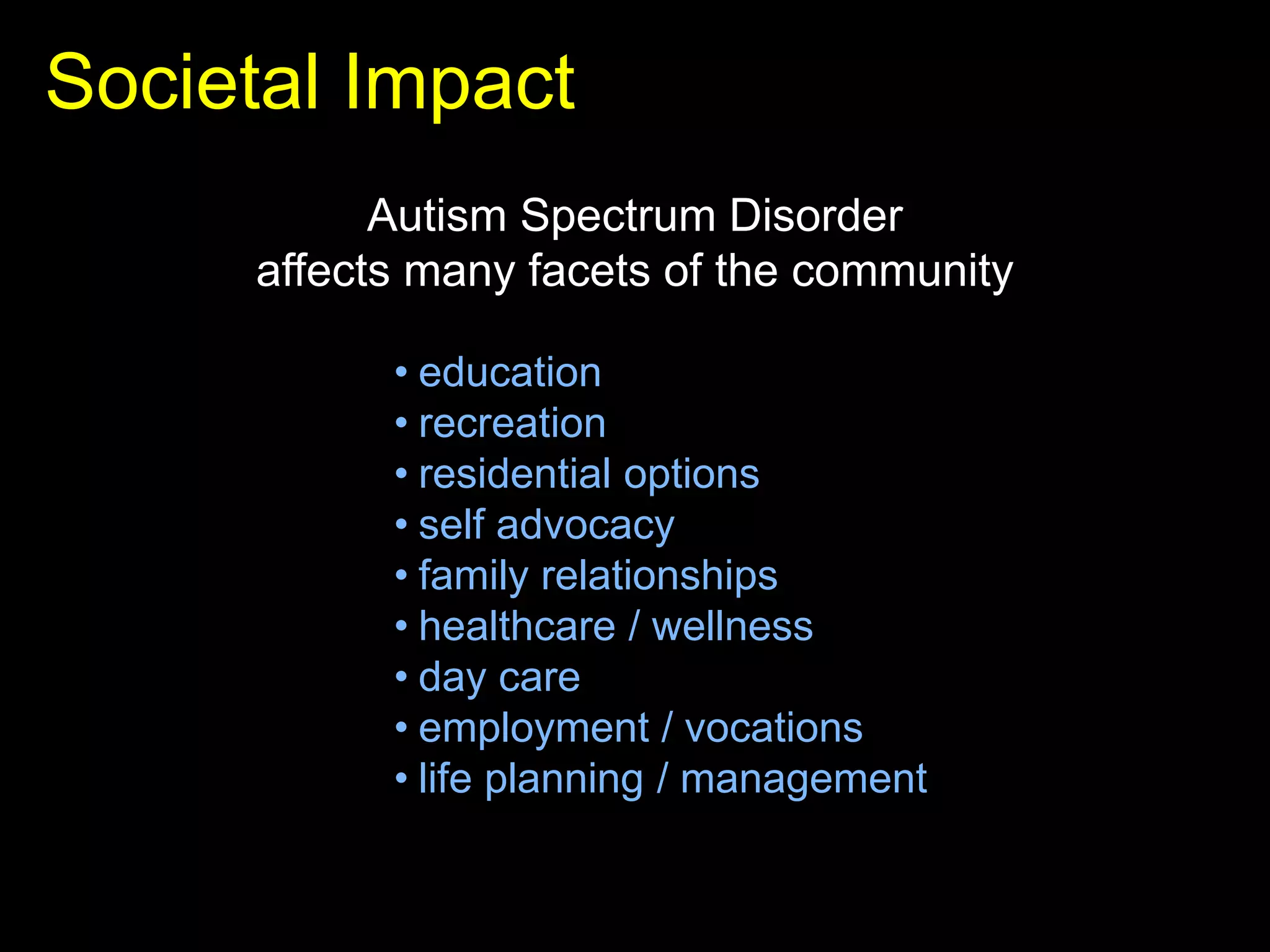 Societal Impact

Autism Spectrum Disorder
affects many facets of the community

• education
• recreation
• residential options
• self advocacy
• family relationships
• healthcare / wellness
• day care
• employment / vocations
• life planning / management